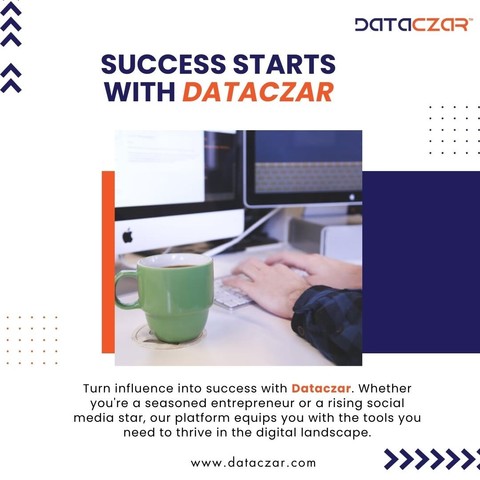 DATACZAR™

SUCCESS STARTS WITH DATACZAR

Turn influence into success with Dataczar. Whether you're a seasoned entrepreneur or a rising social media star, our platform equips you with the tools you need to thrive in the digital landscape.

www.dataczar.com